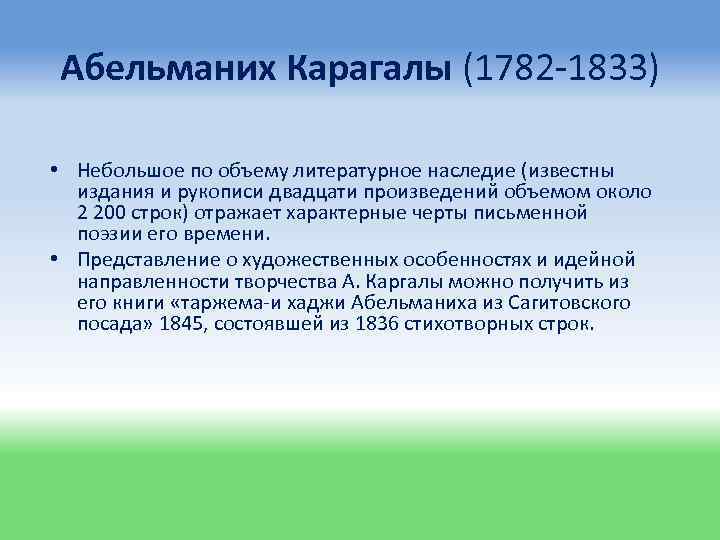 Абельманих Карагалы (1782-1833)

• Небольшое по объему литературное наследие (известны издания и рукописи двадцати произведений объемом около 2 200 строк) отражает характерные черты письменной поэзии его времени.
• Представление о художественных особенностях и идейной направленности творчества А. Каргалы можно получить из его книги «таржема-и хаджи Абельманиха из Сагитовского посада» 1845, состоявшей из 1836 стихотворных строк.